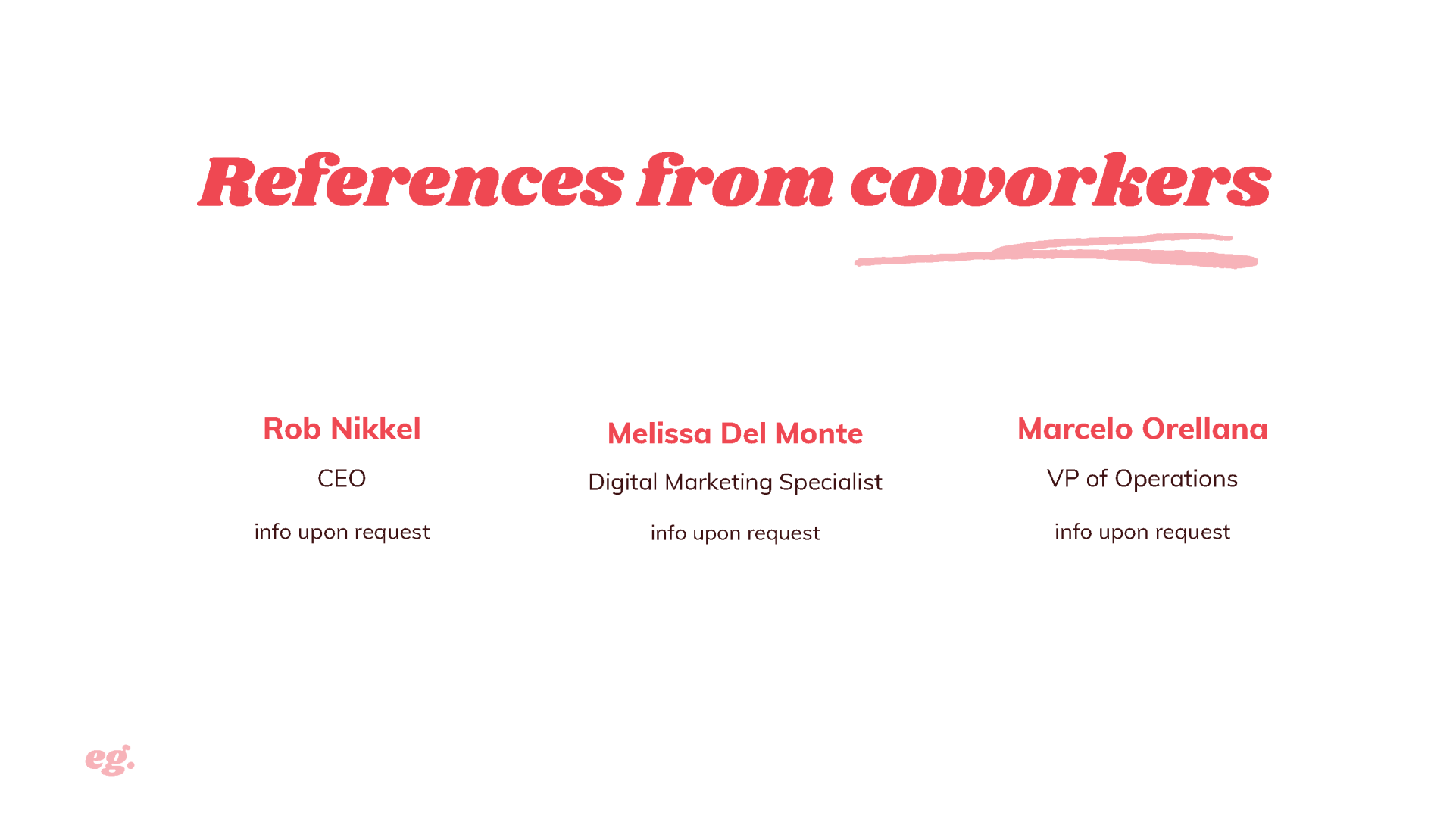 References from coworkers

Rob Nikkel
CEO
info upon request

Melissa Del Monte
Digital Marketing Specialist
info upon request

Marcelo Orellana
VP of Operations
info upon request

eg.